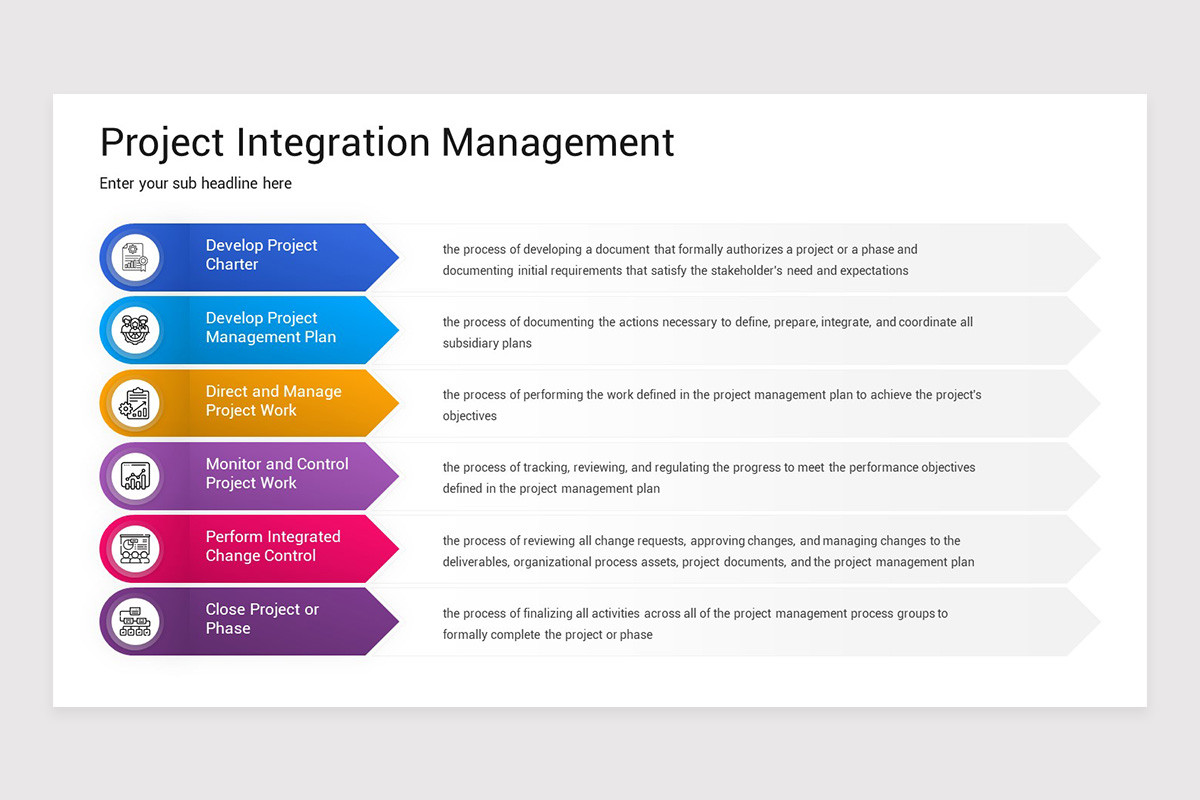 Project Integration Management

Enter your sub headline here

Develop Project Charter

the process of developing a document that formally authorizes a project or a phase and documenting initial requirements that satisfy the stakeholder's need and expectations

Develop Project Management Plan

the process of documenting the actions necessary to define, prepare, integrate, and coordinate all subsidiary plans

Direct and Manage Project Work

the process of performing the work defined in the project management plan to achieve the project's objectives

Monitor and Control Project Work

the process of tracking, reviewing, and regulating the progress to meet the performance objectives defined in the project management plan

Perform Integrated Change Control

the process of reviewing all change requests, approving changes, and managing changes to the deliverables, organizational process assets, project documents, and the project management plan

Close Project or Phase

the process of finalizing all activities across all of the project management process groups to formally complete the project or phase